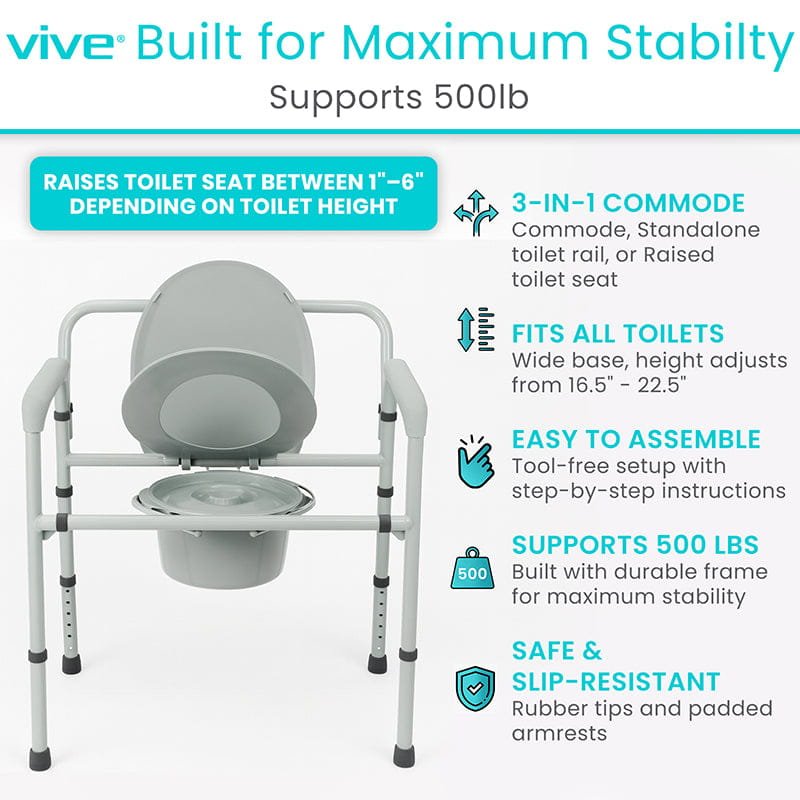 vive® Built for Maximum Stabilty
Supports 500lb

RAISES TOILET SEAT BETWEEN 1"–6" DEPENDING ON TOILET HEIGHT

3-IN-1 COMMODE
Commode, Standalone toilet rail, or Raised toilet seat

FITS ALL TOILETS
Wide base, height adjusts from 16.5" - 22.5"

EASY TO ASSEMBLE
Tool-free setup with step-by-step instructions

500

SUPPORTS 500 LBS
Built with durable frame for maximum stability

SAFE & SLIP-RESISTANT
Rubber tips and padded armrests